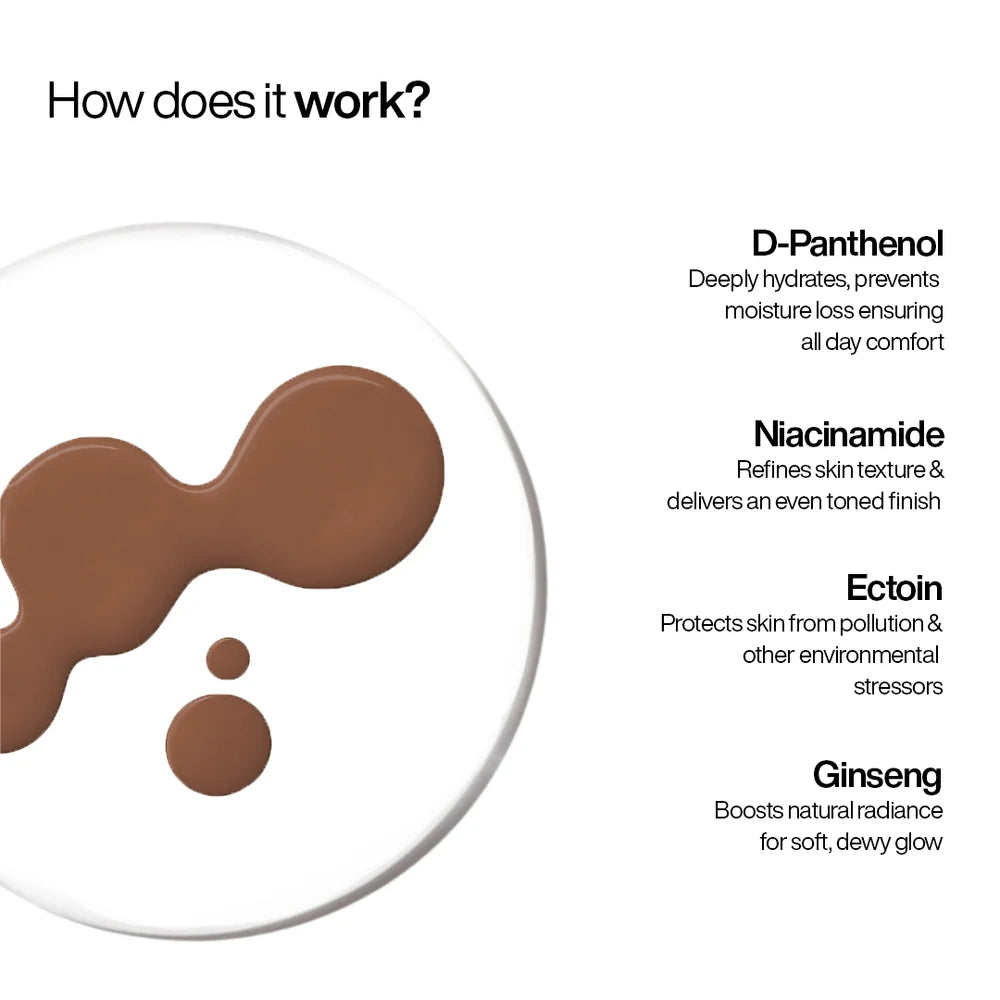 How does it work?

D-Panthenol
Deeply hydrates, prevents moisture loss ensuring all day comfort

Niacinamide
Refines skin texture & delivers an even toned finish

Ectoin
Protects skin from pollution & other environmental stressors

Ginseng
Boosts natural radiance for soft, dewy glow